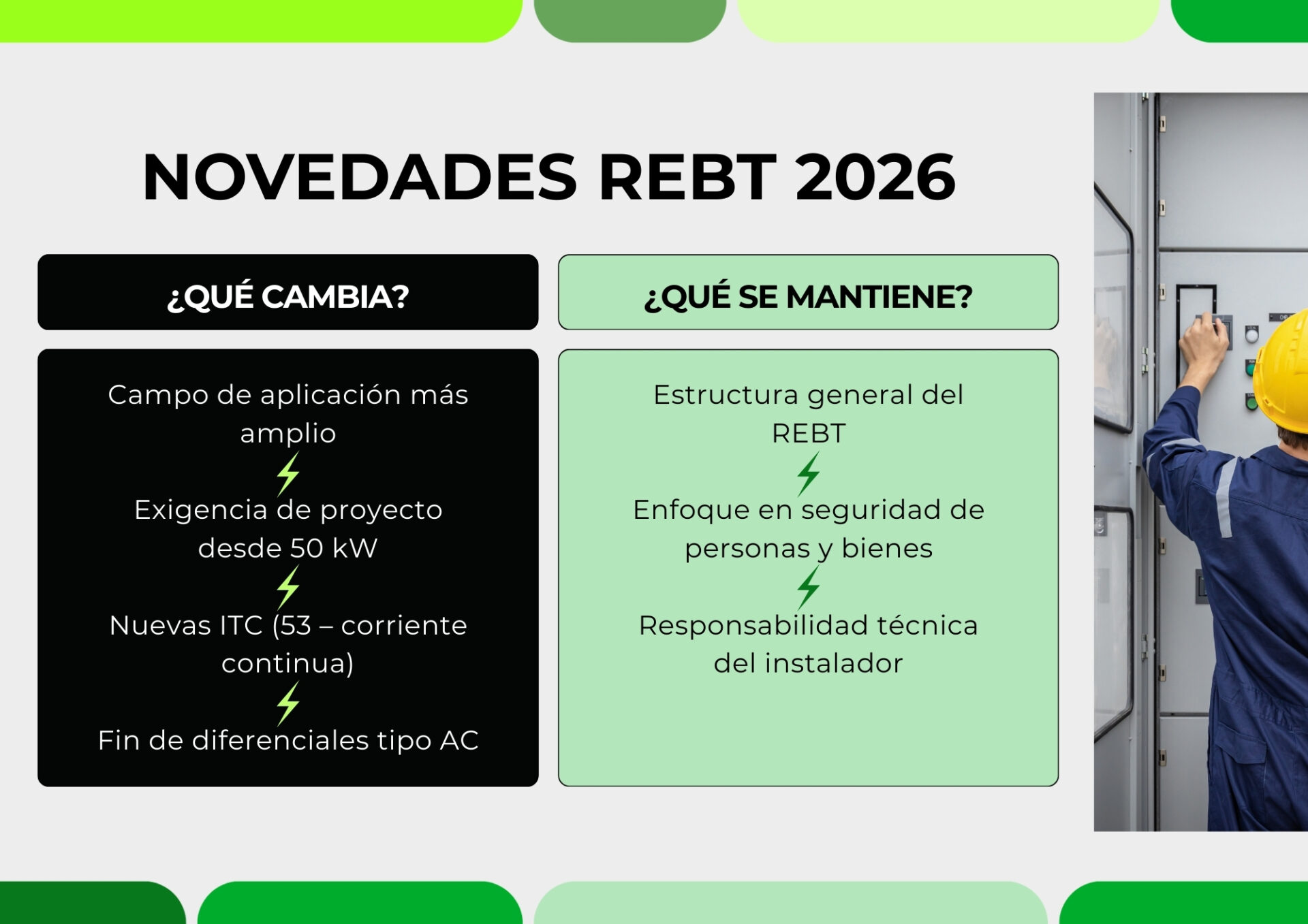 NOVEDADES REBT 2026

¿QUÉ CAMBIA?

Campo de aplicación más amplio

Exigencia de proyecto desde 50 kW

Nuevas ITC (53 – corriente continua)

Fin de diferenciales tipo AC

¿QUÉ SE MANTIENE?

Estructura general del REBT

Enfoque en seguridad de personas y bienes

Responsabilidad técnica del instalador